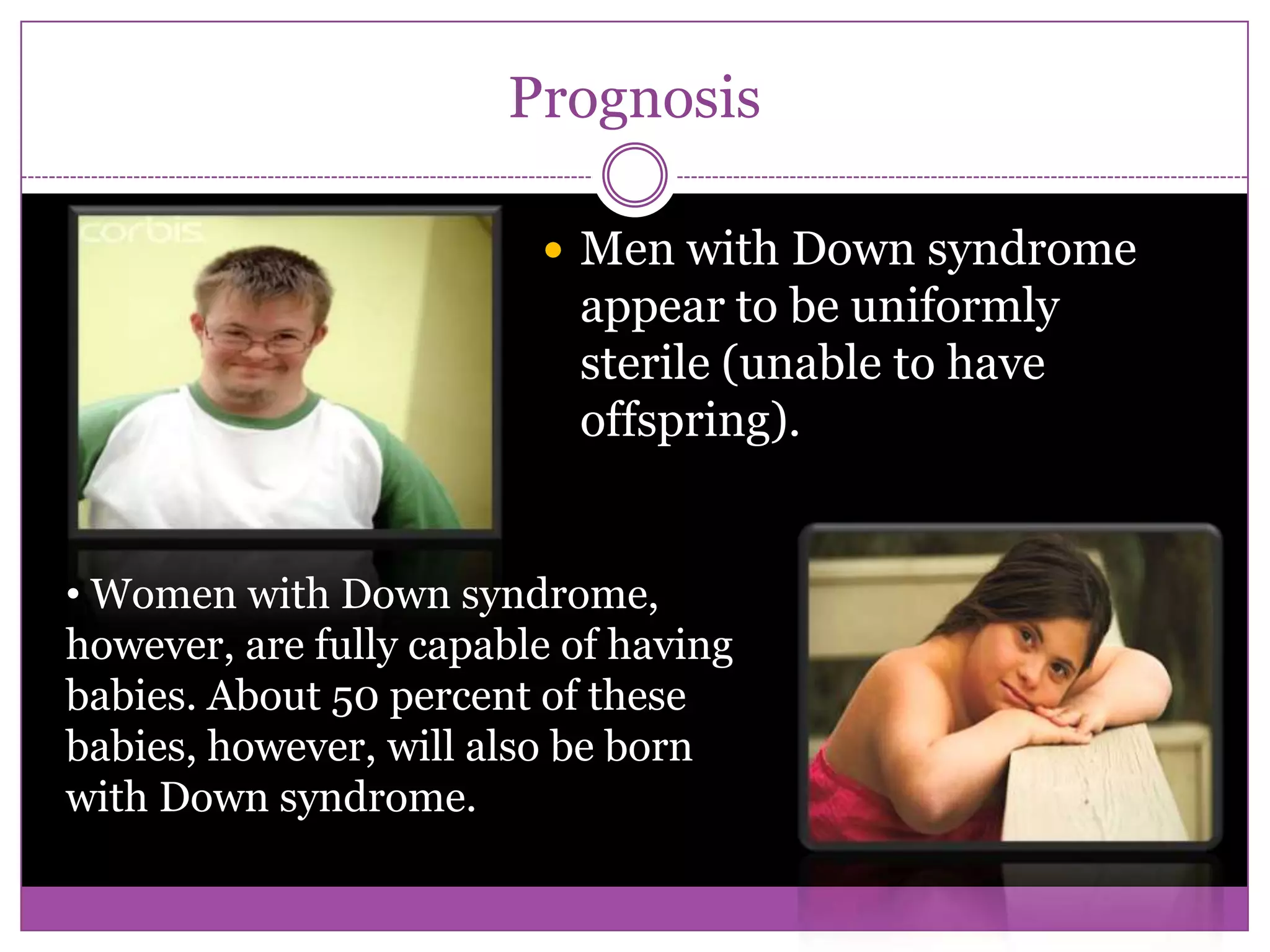 Prognosis

corbis

• Men with Down syndrome appear to be uniformly sterile (unable to have offspring).

• Women with Down syndrome, however, are fully capable of having babies. About 50 percent of these babies, however, will also be born with Down syndrome.